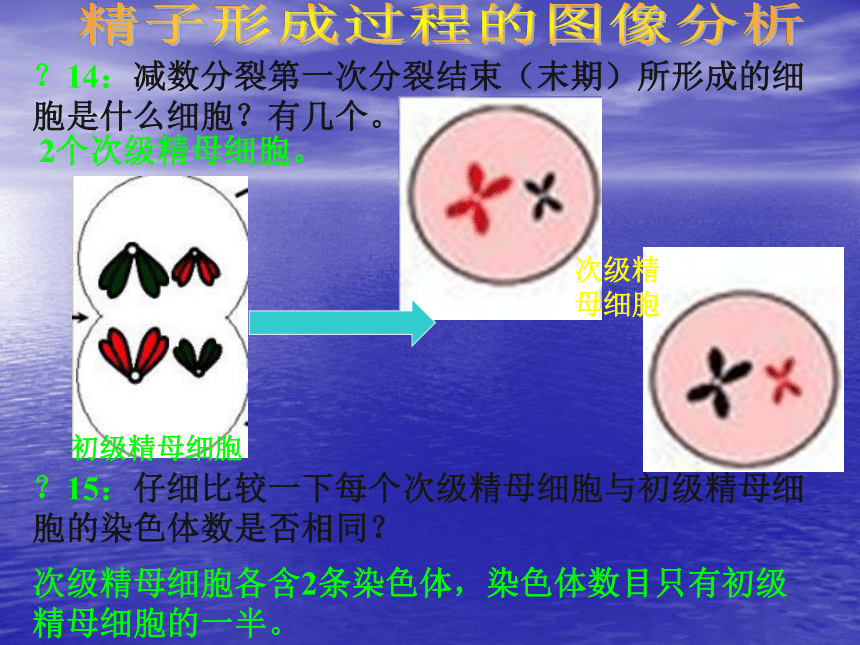 精子形成过程的图像分析

？14：减数分裂第一次分裂结束（末期）所形成的细胞是什么细胞？有几个。

2个次级精母细胞。

次级精母细胞

初级精母细胞

？15：仔细比较一下每个次级精母细胞与初级精母细胞的染色体数是否相同？

次级精母细胞各含2条染色体，染色体数目只有初级精母细胞的一半。